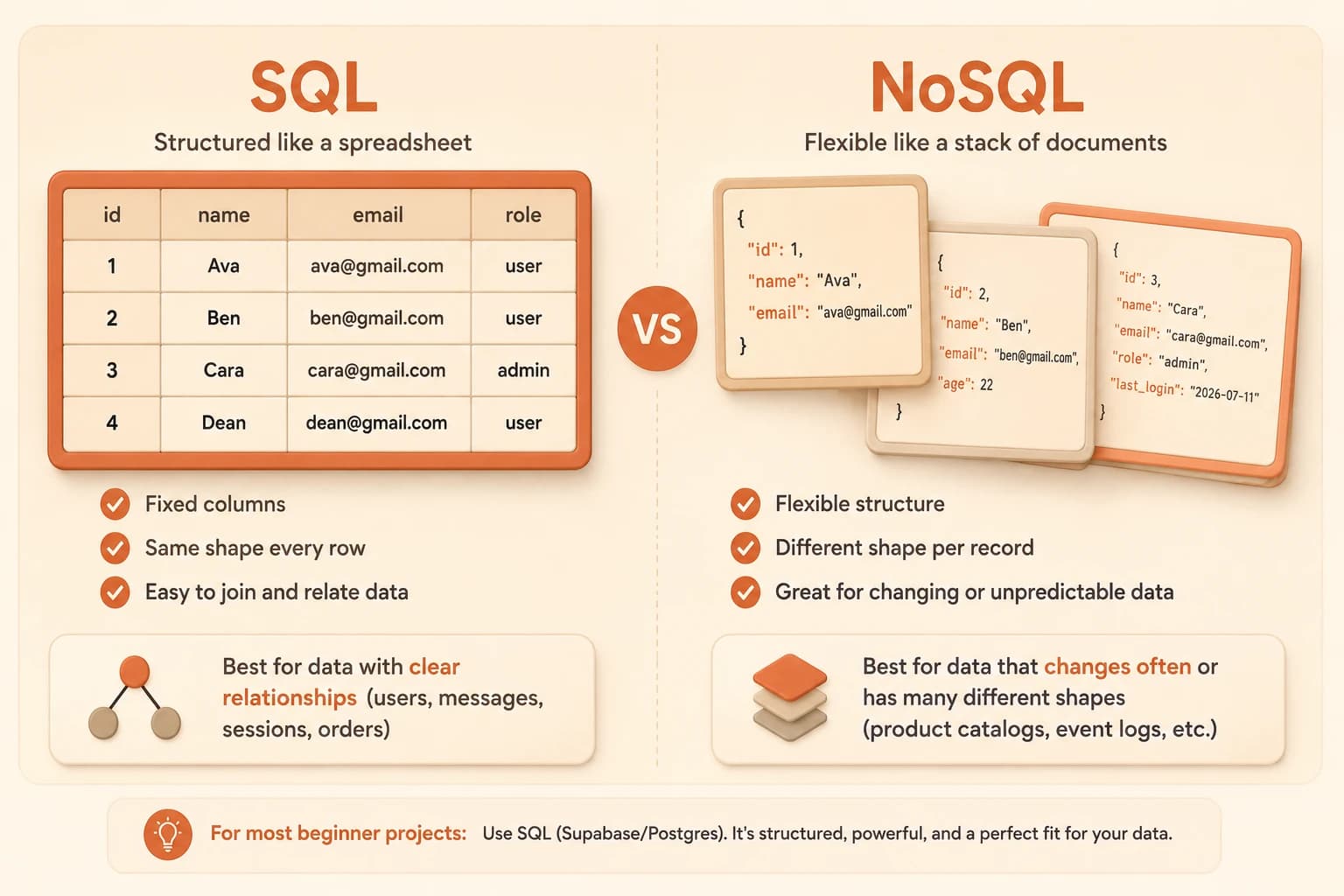 SQL

Structured like a spreadsheet

| id | name | email | role |
|---|---|---|---|
| 1 | Ava | ava@gmail.com | user |
| 2 | Ben | ben@gmail.com | user |
| 3 | Cara | cara@gmail.com | admin |
| 4 | Dean | dean@gmail.com | user |

Fixed columns

Same shape every row

Easy to join and relate data

Best for data with clear relationships (users, messages, sessions, orders)

VS

NoSQL

Flexible like a stack of documents

{
"id": 1,
"name": "Ava",
"email": "ava@gmail.com"
}

{
"id": 2,
"name": "Ben",
"email": "ben@gmail.com",
"age": 22
}

{
"id": 3,
"name": "Cara",
"email": "cara@gmail.com",
"role": "admin",
"last_login": "2026-07-11"
}

Flexible structure

Different shape per record

Great for changing or unpredictable data

Best for data that changes often or has many different shapes (product catalogs, event logs, etc.)

For most beginner projects: Use SQL (Supabase/Postgres). It's structured, powerful, and a perfect fit for your data.